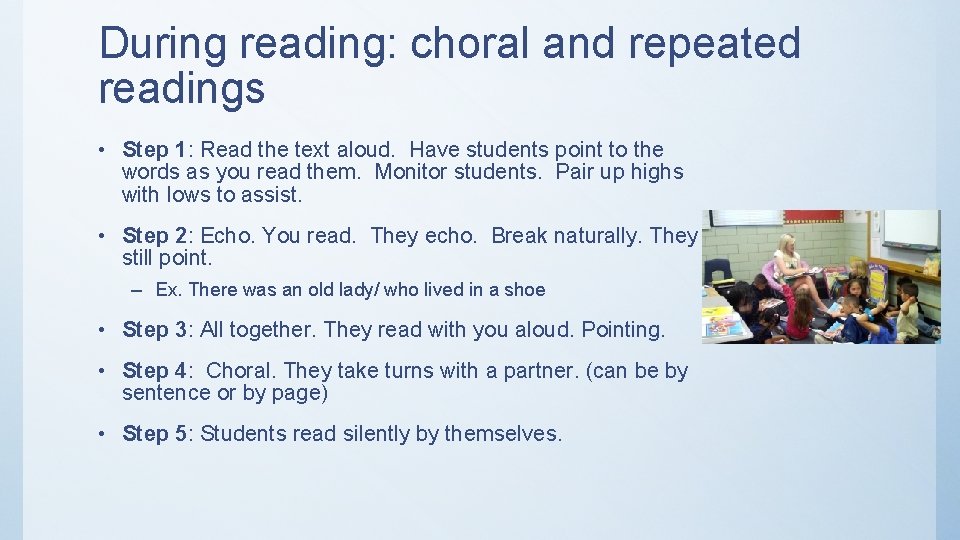 During reading: choral and repeated readings

• Step 1: Read the text aloud. Have students point to the words as you read them. Monitor students. Pair up highs with lows to assist.

• Step 2: Echo. You read. They echo. Break naturally. They still point.

– Ex. There was an old lady/ who lived in a shoe

• Step 3: All together. They read with you aloud. Pointing.

• Step 4: Choral. They take turns with a partner. (can be by sentence or by page)

• Step 5: Students read silently by themselves.